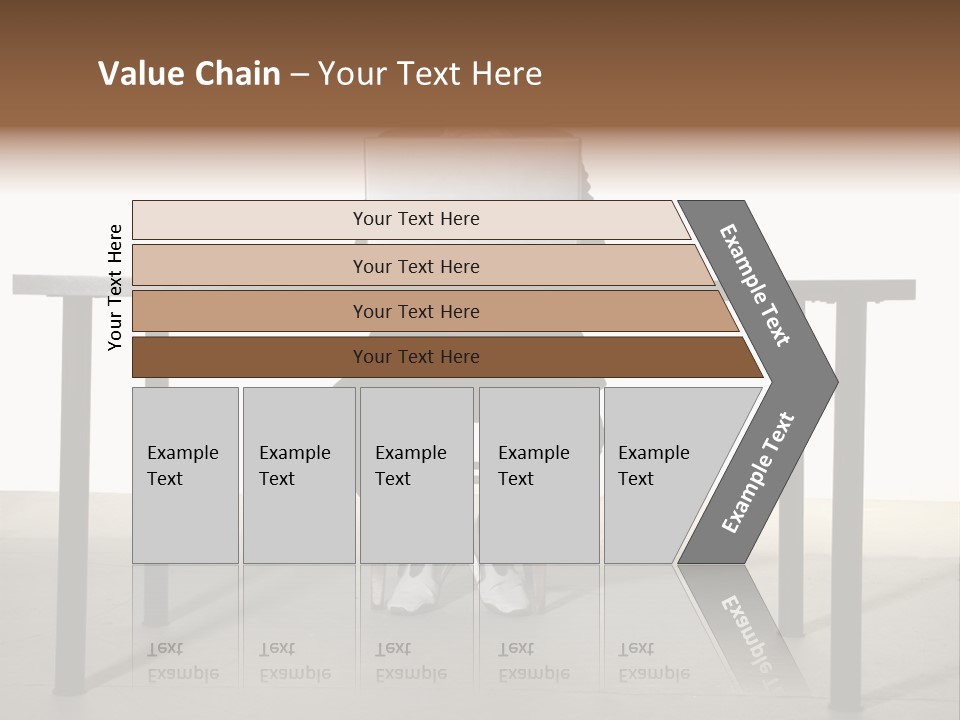 Value Chain – Your Text Here

Your Text Here

Your Text Here

Your Text Here

Your Text Here

Your Text Here

Example Text

Example Text

Example Text

Example Text

Example Text

Example Text

Example Text